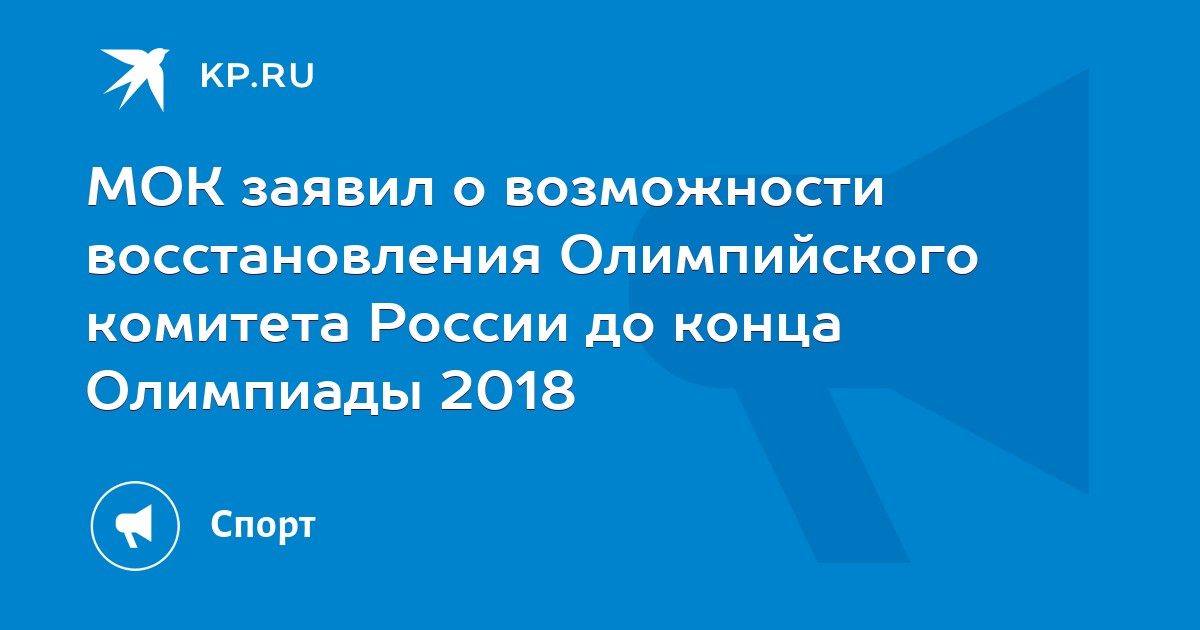 KP.RU

МОК заявил о возможности восстановления Олимпийского комитета России до конца Олимпиады 2018

Спорт